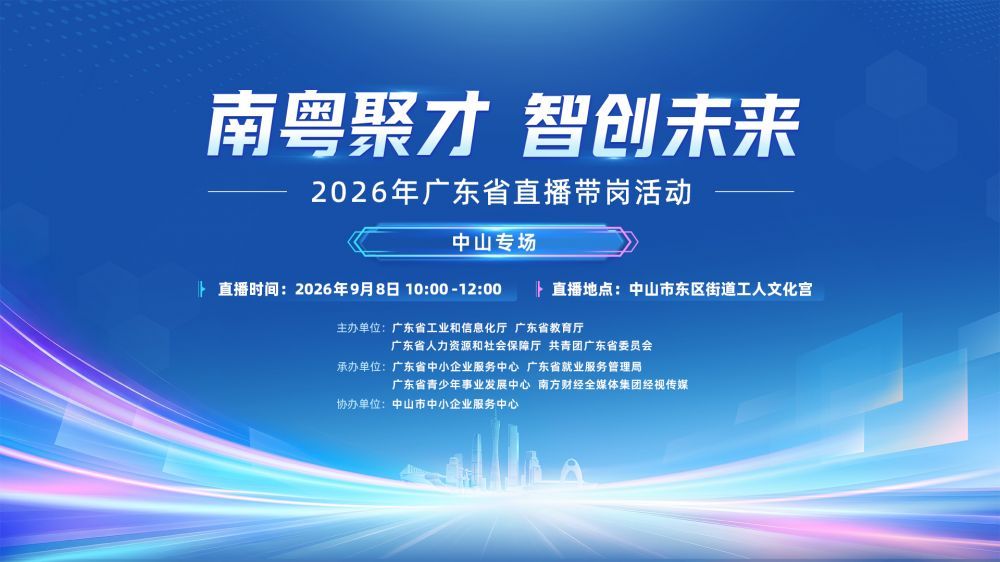 南粤聚才 智创未来

2026年广东省直播带岗活动

中山专场

直播时间：2026年9月8日 10:00 -12:00

直播地点：中山市东区街道工人文化宫

主办单位：广东省工业和信息化厅 广东省教育厅
广东省人力资源和社会保障厅 共青团广东省委员会

承办单位：广东省中小企业服务中心 广东省就业服务管理局
广东省青少年事业发展中心 南方财经全媒体集团经视传媒

协办单位：中山市中小企业服务中心